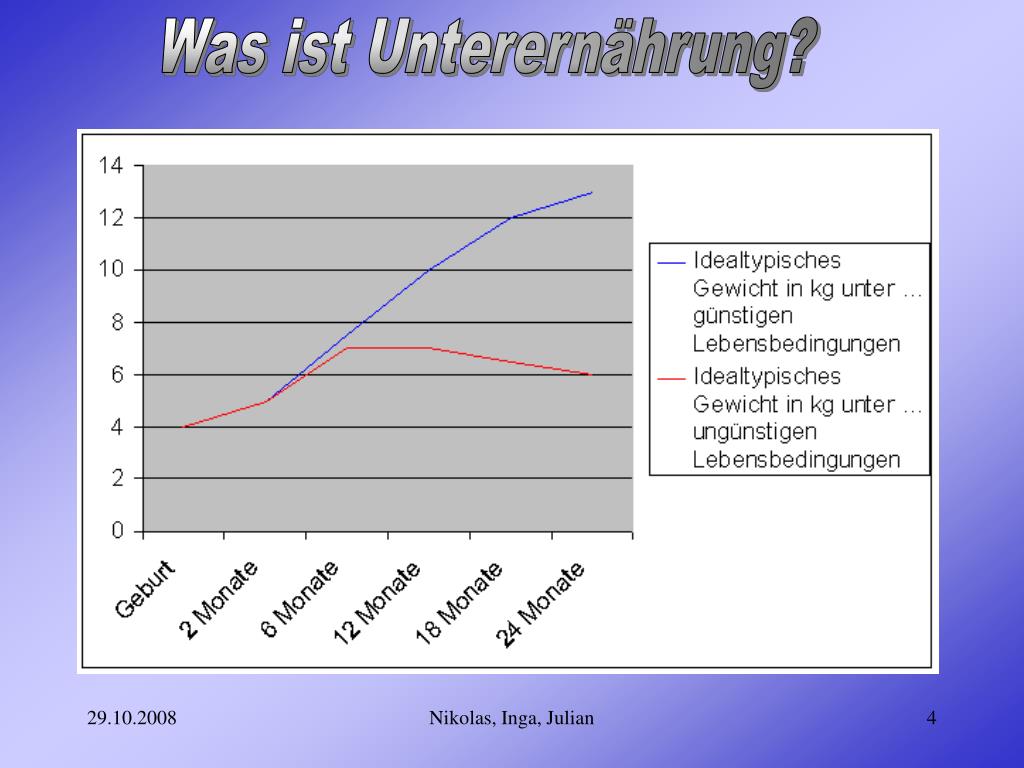 Was ist Unterernährung?

14
12
10
8
6
4
2
0

Geburt
2 Monate
6 Monate
12 Monate
18 Monate
24 Monate

Idealtypisches Gewicht in kg unter ... günstigen Lebensbedingungen
Idealtypisches Gewicht in kg unter ... ungünstigen Lebensbedingungen

29.10.2008
Nikolas, Inga, Julian
4